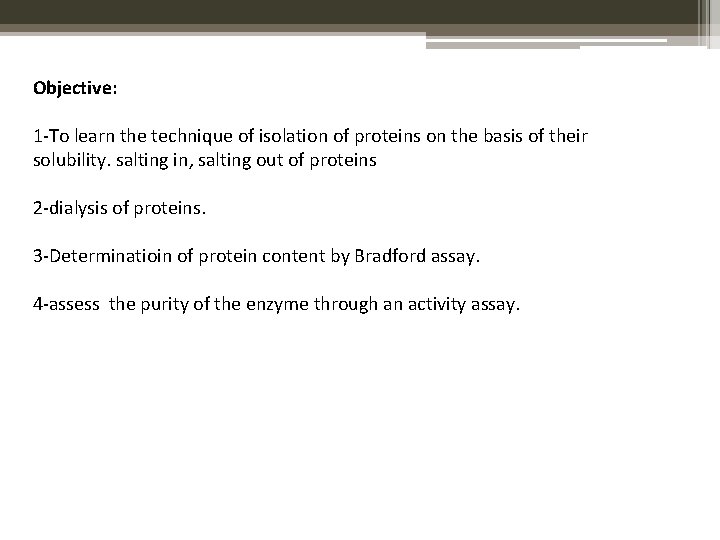 Objective:

1-To learn the technique of isolation of proteins on the basis of their solubility. salting in, salting out of proteins

2-dialysis of proteins.

3-Determinatioin of protein content by Bradford assay.

4-assess  the purity of the enzyme through an activity assay.